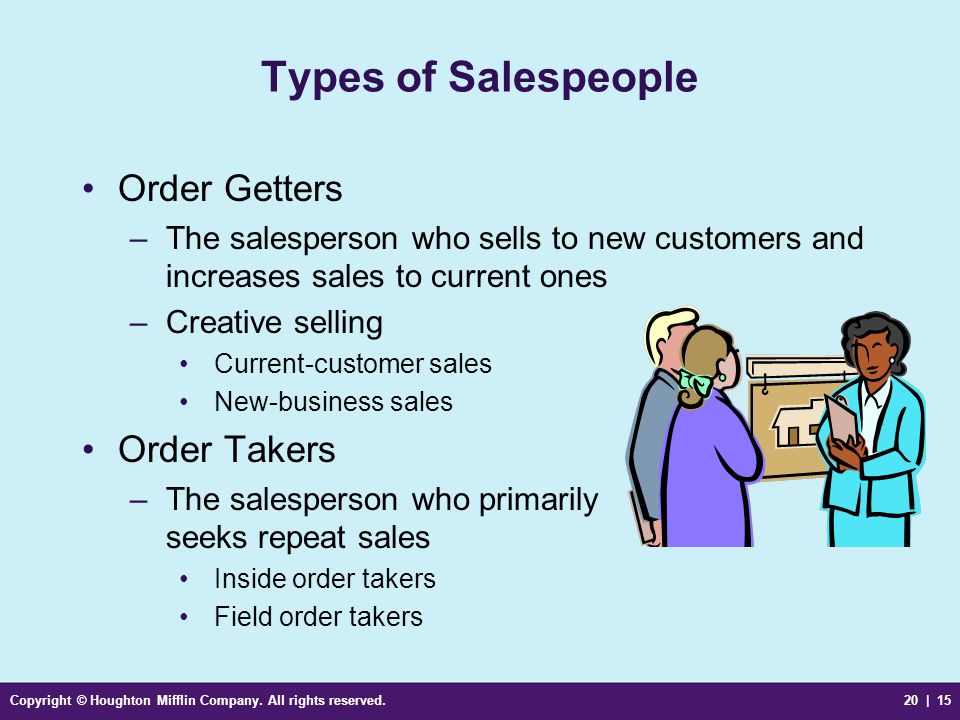 Types of Salespeople

• Order Getters
– The salesperson who sells to new customers and increases sales to current ones
– Creative selling
• Current-customer sales
• New-business sales
• Order Takers
– The salesperson who primarily seeks repeat sales
• Inside order takers
• Field order takers

Copyright © Houghton Mifflin Company. All rights reserved.

20 | 15